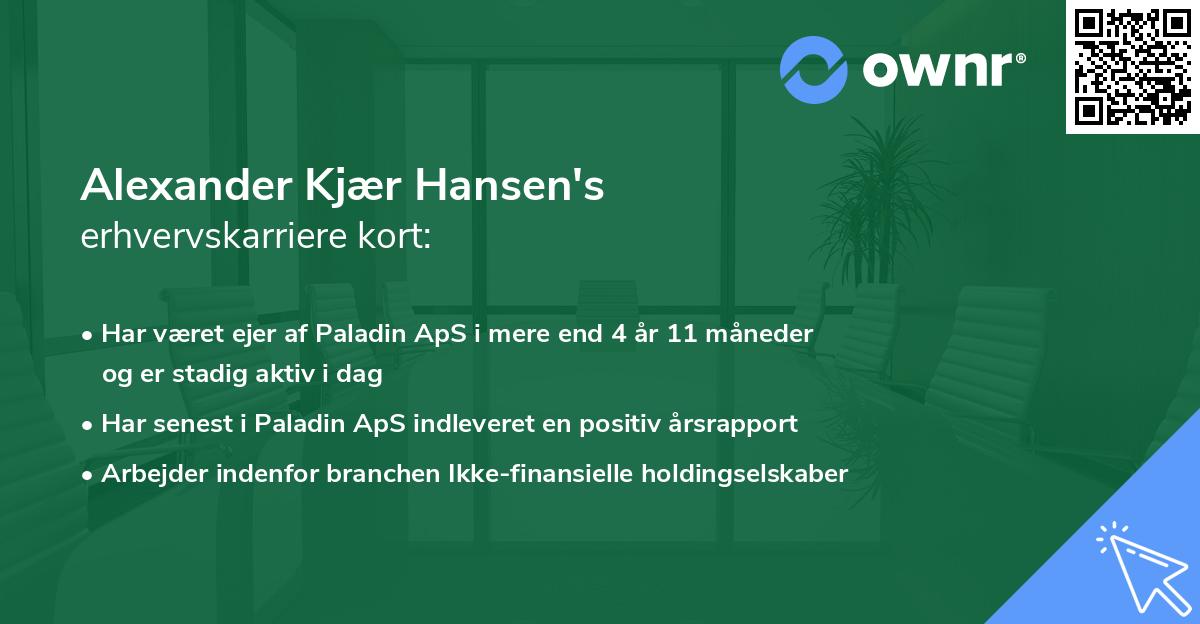 ownr®

Alexander Kjær Hansen's
erhvervskarriere kort:

• Har været ejer af Paladin ApS i mere end 4 år 11 måneder og er stadig aktiv i dag
• Har senest i Paladin ApS indleveret en positiv årsrapport
• Arbejder indenfor branchen Ikke-finansielle holdingselskaber